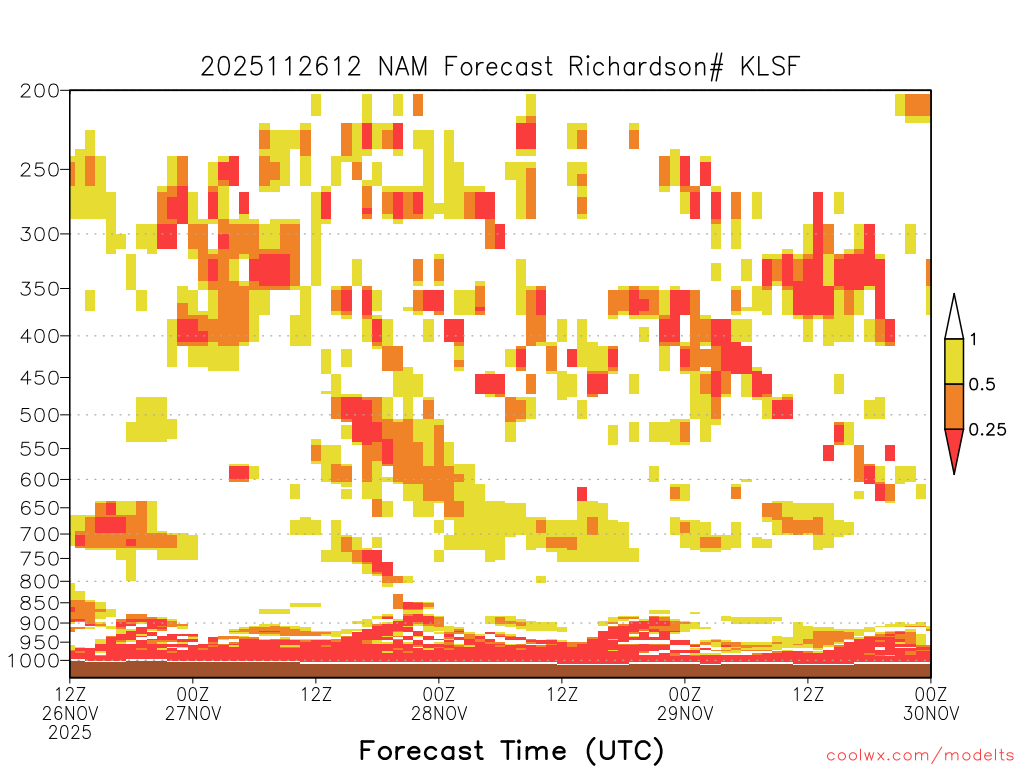 2025112612 NAM Forecast Richardson# KLSF

200
250
300
350
400
450
500
550
600
650
700
750
800
850
900
950
1000

1
0.5
0.25

12Z 26NOV 2025
00Z 27NOV
12Z
00Z 28NOV
12Z
00Z 29NOV
12Z
00Z 30NOV

Forecast Time (UTC)

coolwx.com/modelts